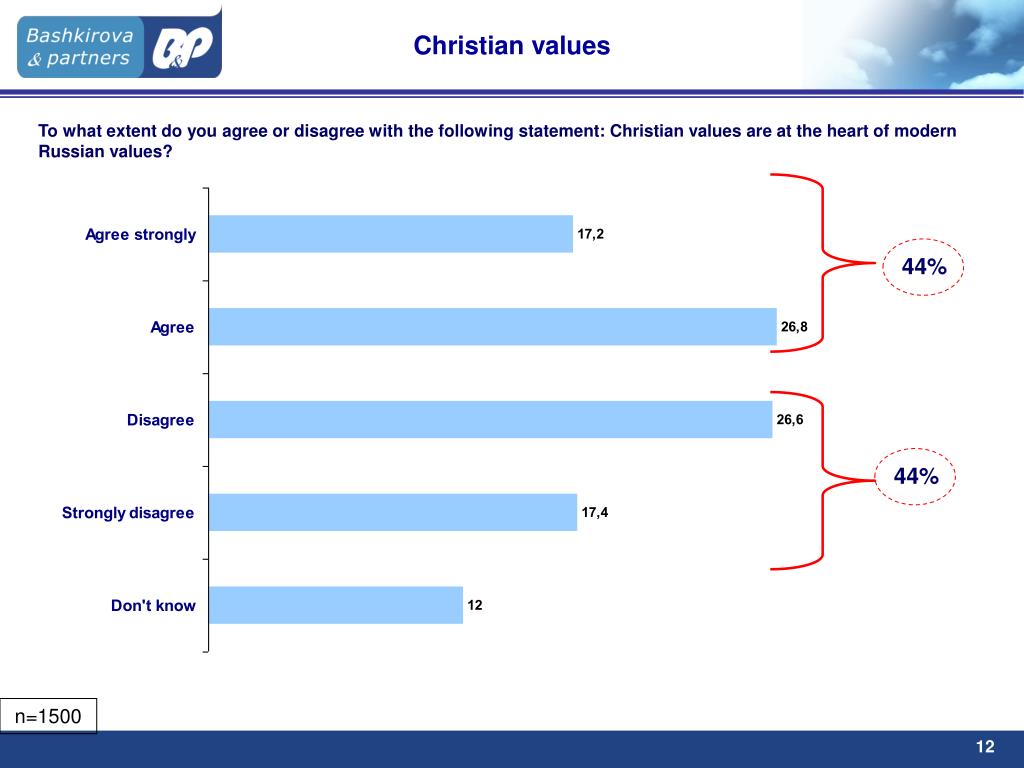 Bashkirova & partners

B&P

Christian values

To what extent do you agree or disagree with the following statement: Christian values are at the heart of modern Russian values?

Agree strongly 17,2

Agree 26,8

Disagree 26,6

Strongly disagree 17,4

Don't know 12

44%

44%

n=1500

12